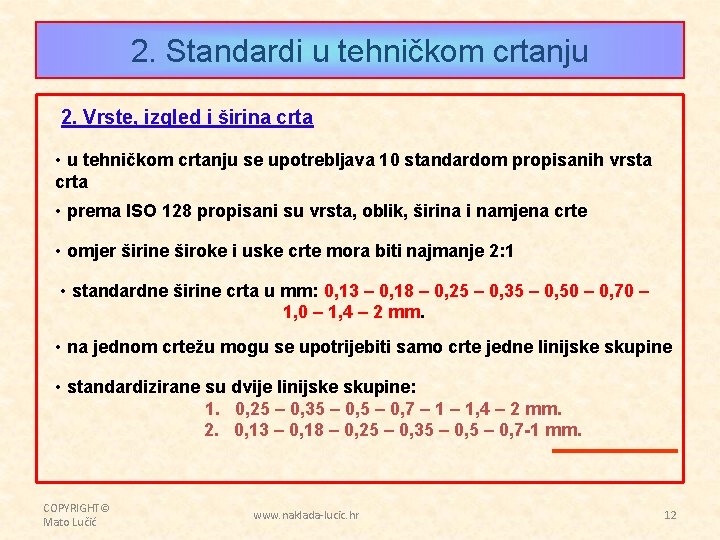 2. Standardi u tehničkom crtanju

2. Vrste, izgled i širina crta

• u tehničkom crtanju se upotrebljava 10 standardom propisanih vrsta crta

• prema ISO 128 propisani su vrsta, oblik, širina i namjena crte

• omjer širine široke i uske crte mora biti najmanje 2:1

• standardne širine crta u mm: 0,13 – 0,18 – 0,25 – 0,35 – 0,50 – 0,70 – 1,0 – 1,4 – 2 mm.

• na jednom crtežu mogu se upotrijebiti samo crte jedne linijske skupine

• standardizirane su dvije linijske skupine:
1. 0,25 – 0,35 – 0,5 – 0,7 – 1 – 1,4 – 2 mm.
2. 0,13 – 0,18 – 0,25 – 0,35 – 0,5 – 0,7-1 mm.

COPYRIGHT©
Mato Lučić

www.naklada-lucic.hr

12